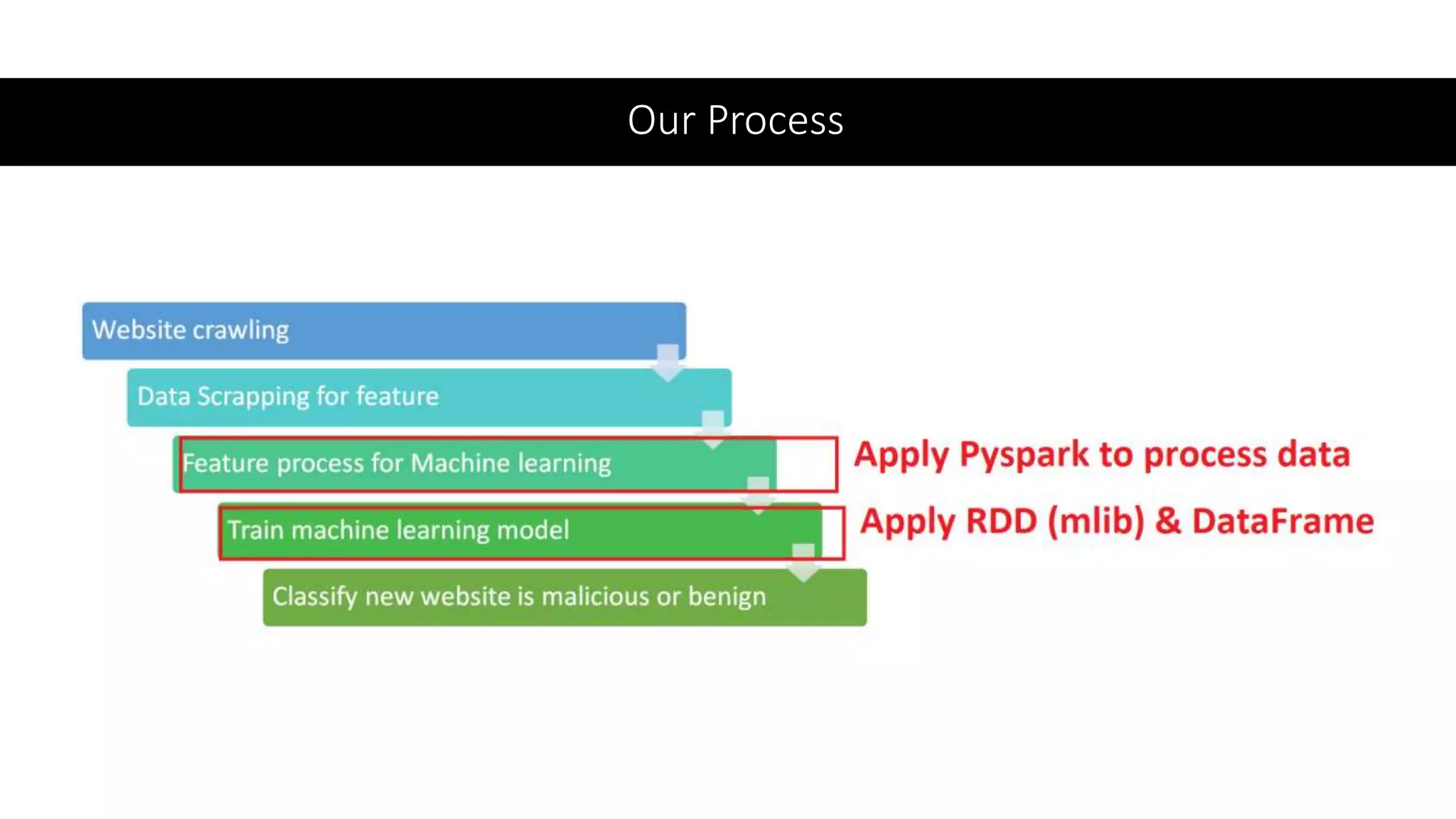 Our Process

Website crawling

Data Scrapping for feature

Feature process for Machine learning

Apply Pyspark to process data

Train machine learning model

Apply RDD (mlib) & DataFrame

Classify new website is malicious or benign